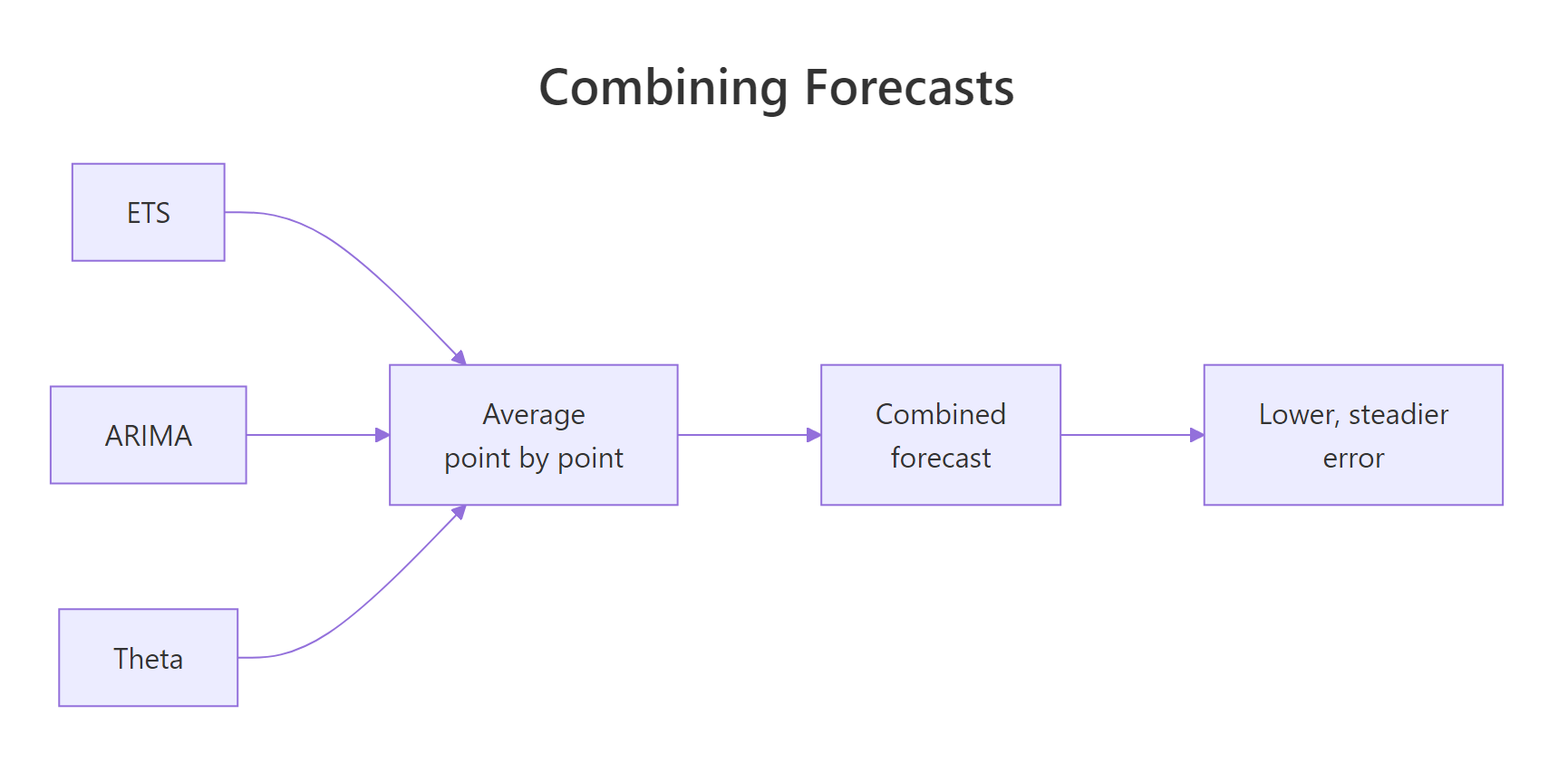 Combining Forecasts

ETS

ARIMA

Theta

Average point by point

Combined forecast

Lower, steadier error